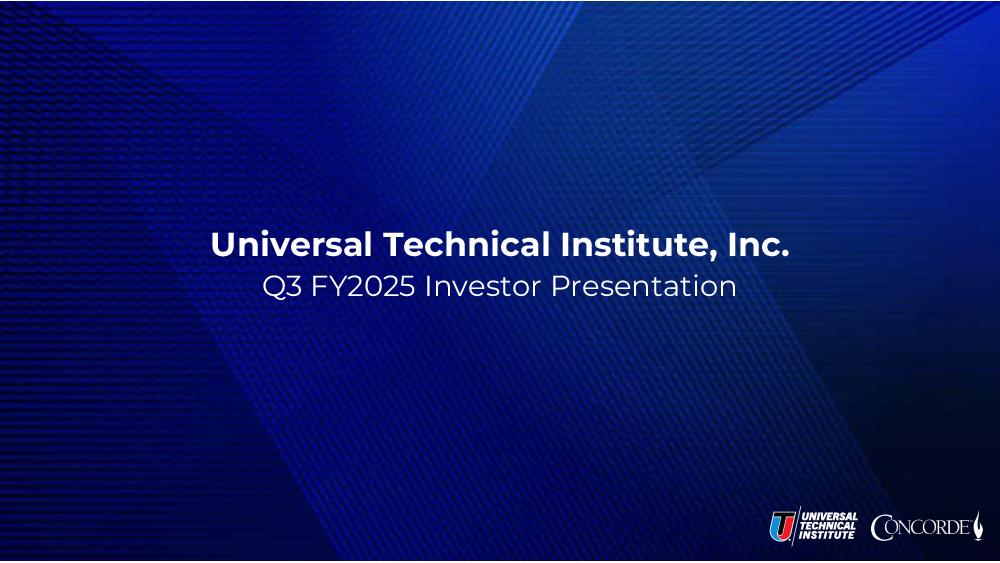 Universal Technical Institute, Inc.
Q3 FY2025 Investor Presentation

UNIVERSAL TECHNICAL INSTITUTE

CONCORDE